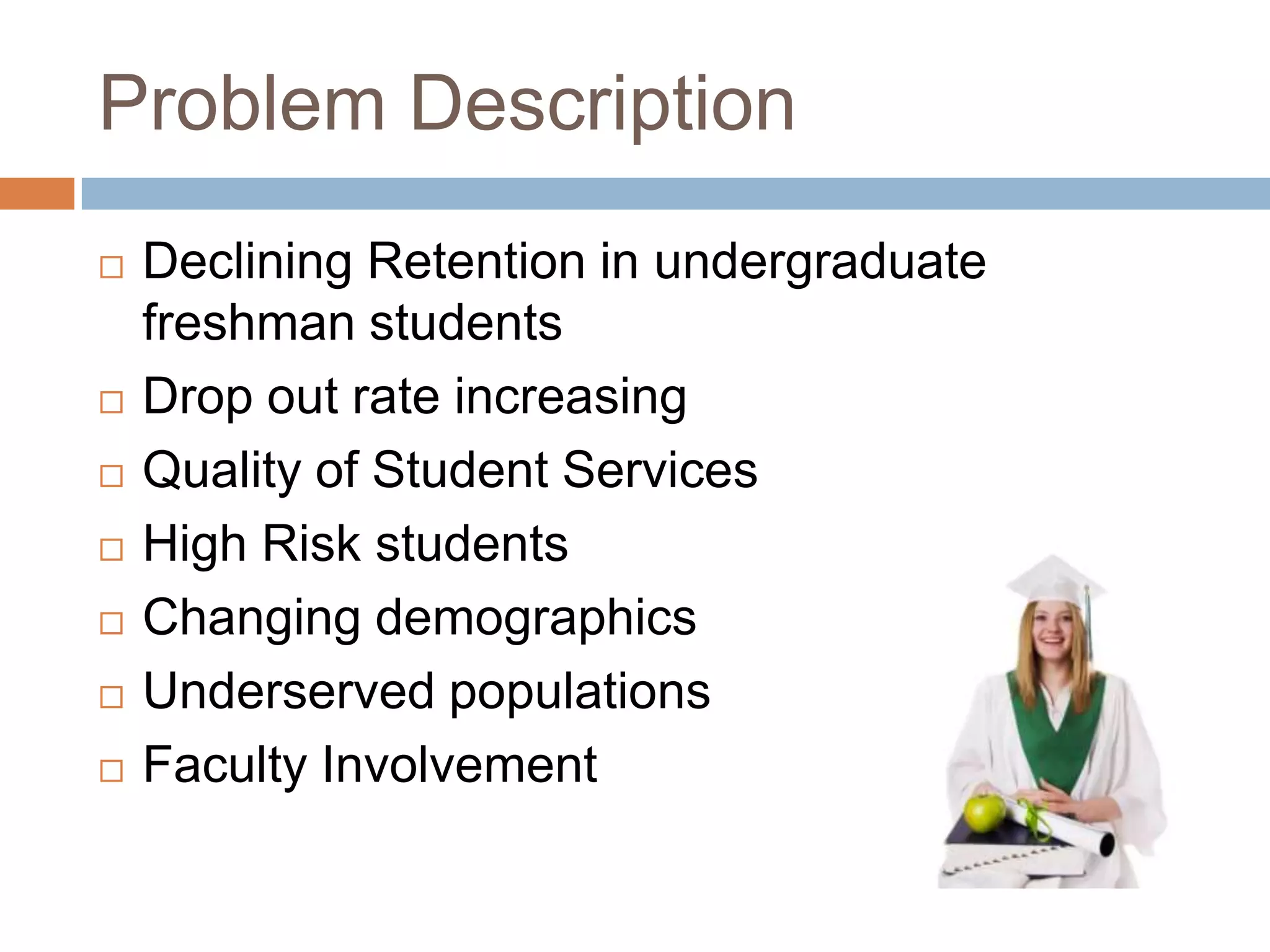 Problem Description

□ Declining Retention in undergraduate freshman students
□ Drop out rate increasing
□ Quality of Student Services
□ High Risk students
□ Changing demographics
□ Underserved populations
□ Faculty Involvement